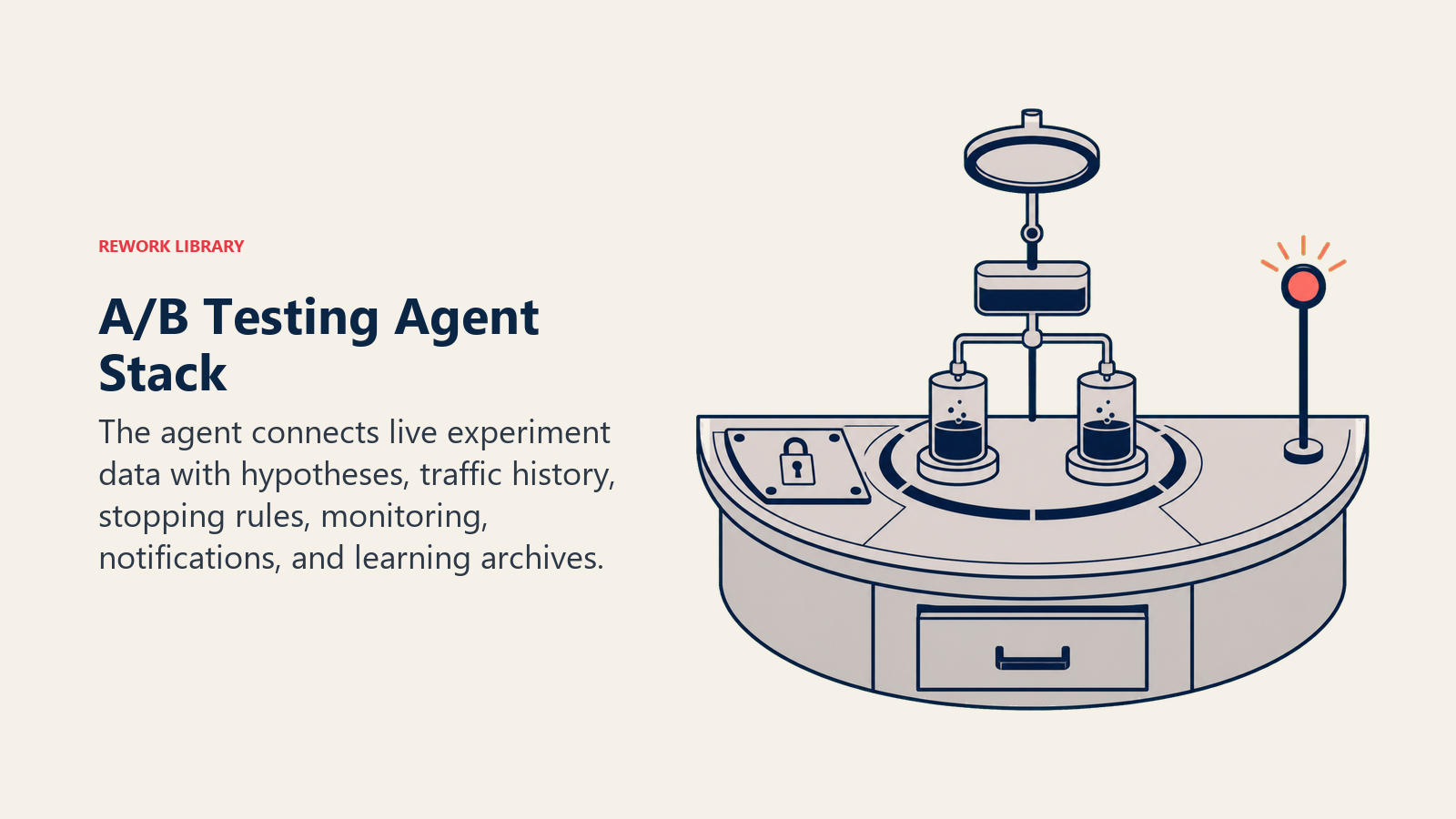 REWORK LIBRARY

A/B Testing Agent Stack

The agent connects live experiment data with hypotheses, traffic history, stopping rules, monitoring, notifications, and learning archives.